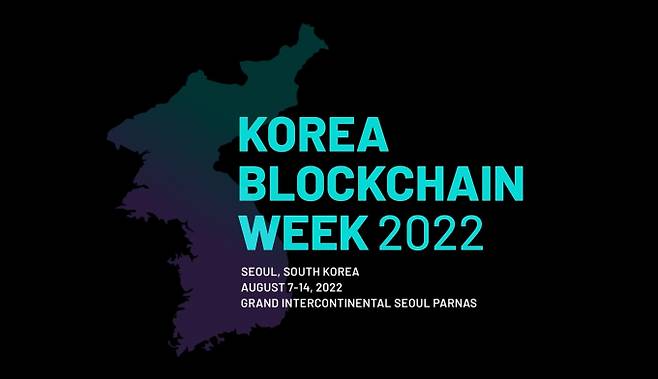 KOREA BLOCKCHAIN WEEK 2022

SEOUL, SOUTH KOREA
AUGUST 7-14, 2022
GRAND INTERCONTINENTAL SEOUL PARNAS